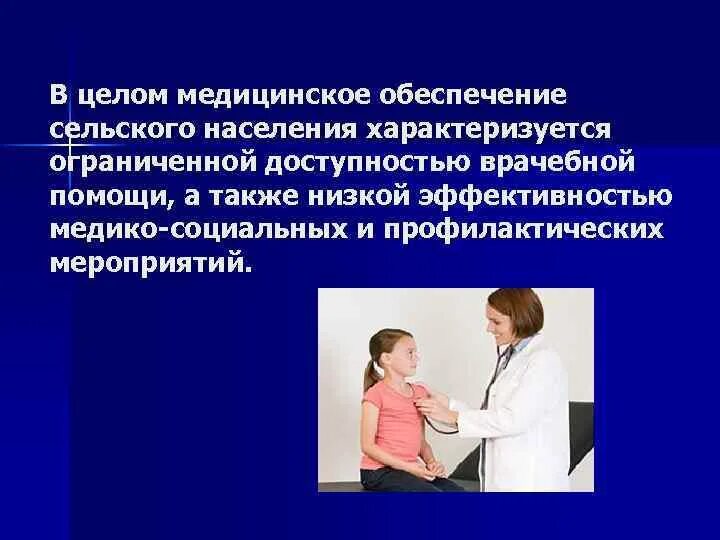 В целом медицинское обеспечение сельского населения характеризуется ограниченной доступностью врачебной помощи, а также низкой эффективностью медико-социальных и профилактических мероприятий.